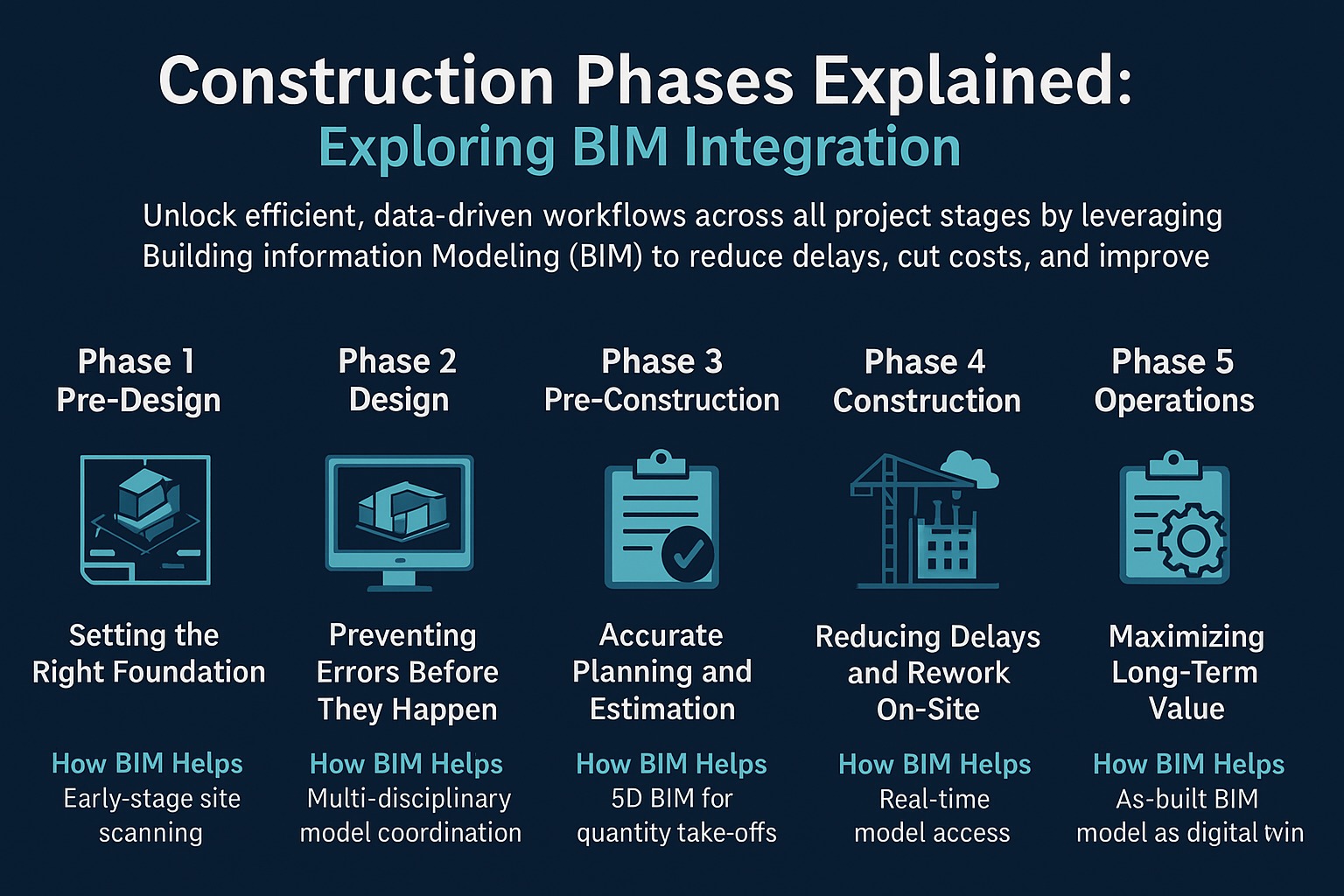 Construction Phases Explained:
Exploring BIM Integration

Unlock efficient, data-driven workflows across all project stages by leveraging Building information Modeling (BIM) to reduce delays, cut costs, and improve

Phase 1
Pre-Design

Setting the Right Foundation

How BIM Helps
Early-stage site scanning

Phase 2
Design

Preventing Errors Before They Happen

How BIM Helps
Multi-disciplinary model coordination

Phase 3
Pre-Construction

Accurate Planning and Estimation

How BIM Helps
5D BIM for quantity take-offs

Phase 4
Construction

Reducing Delays and Rework On-Site

How BIM Helps
Real-time model access

Phase 5
Operations

Maximizing Long-Term Value

How BIM Helps
As-built BIM model as digital twin